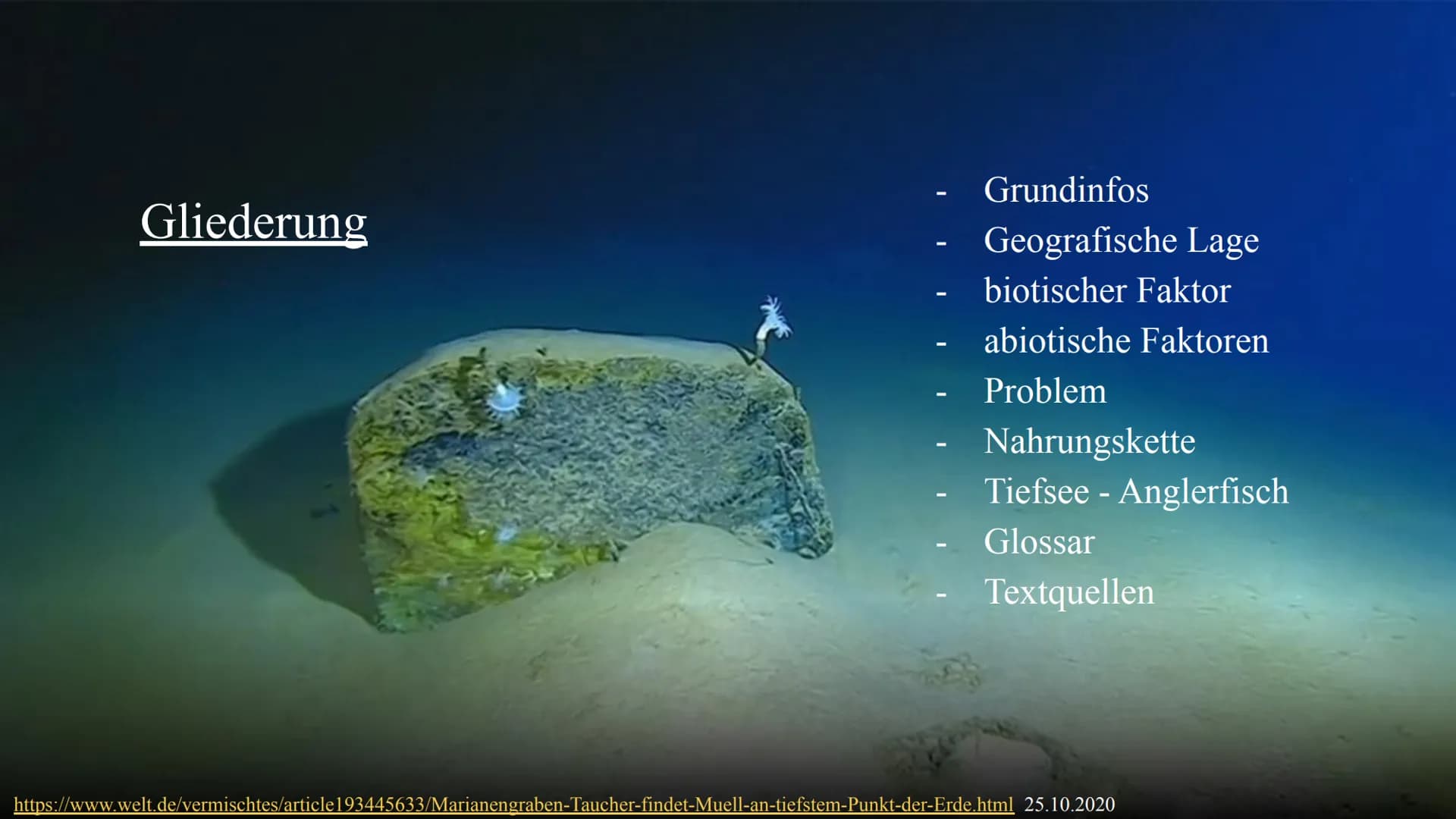 Gliederung

- Grundinfos
- Geografische Lage
- biotischer Faktor
- abiotische Faktoren
- Problem
- Nahrungskette
- Tiefsee - Anglerfisch
- Glossar
- Textquellen

https://www.welt.de/vermischtes/article193445633/Marianengraben-Taucher-findet-Muell-an-tiefstem-Punkt-der-Erde.html 25.10.2020